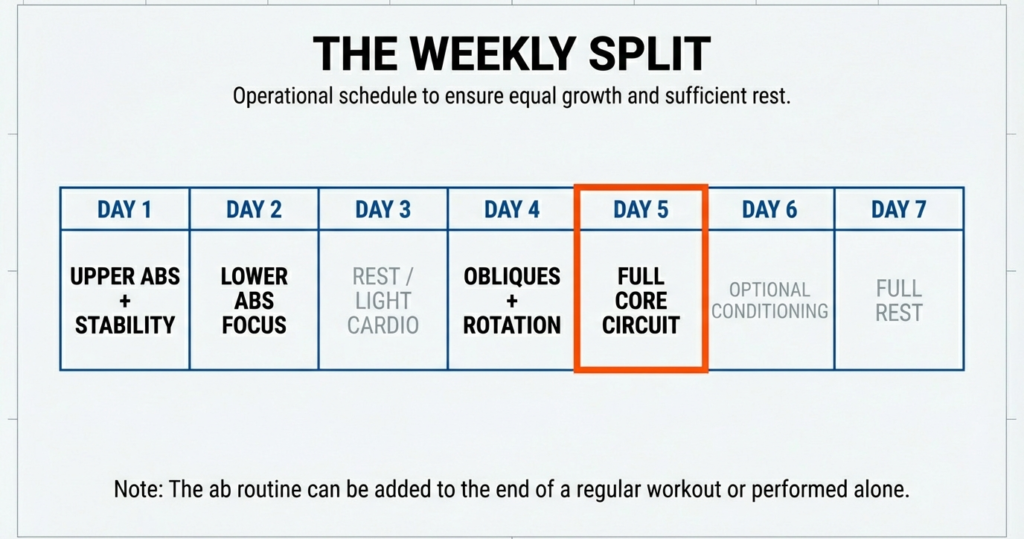 THE WEEKLY SPLIT

Operational schedule to ensure equal growth and sufficient rest.

| DAY 1 | DAY 2 | DAY 3 | DAY 4 | DAY 5 | DAY 6 | DAY 7 |
|---|---|---|---|---|---|---|
| UPPER ABS + STABILITY | LOWER ABS FOCUS | REST / LIGHT CARDIO | OBLIQUES + ROTATION | FULL CORE CIRCUIT | OPTIONAL CONDITIONING | FULL REST |

Note: The ab routine can be added to the end of a regular workout or performed alone.